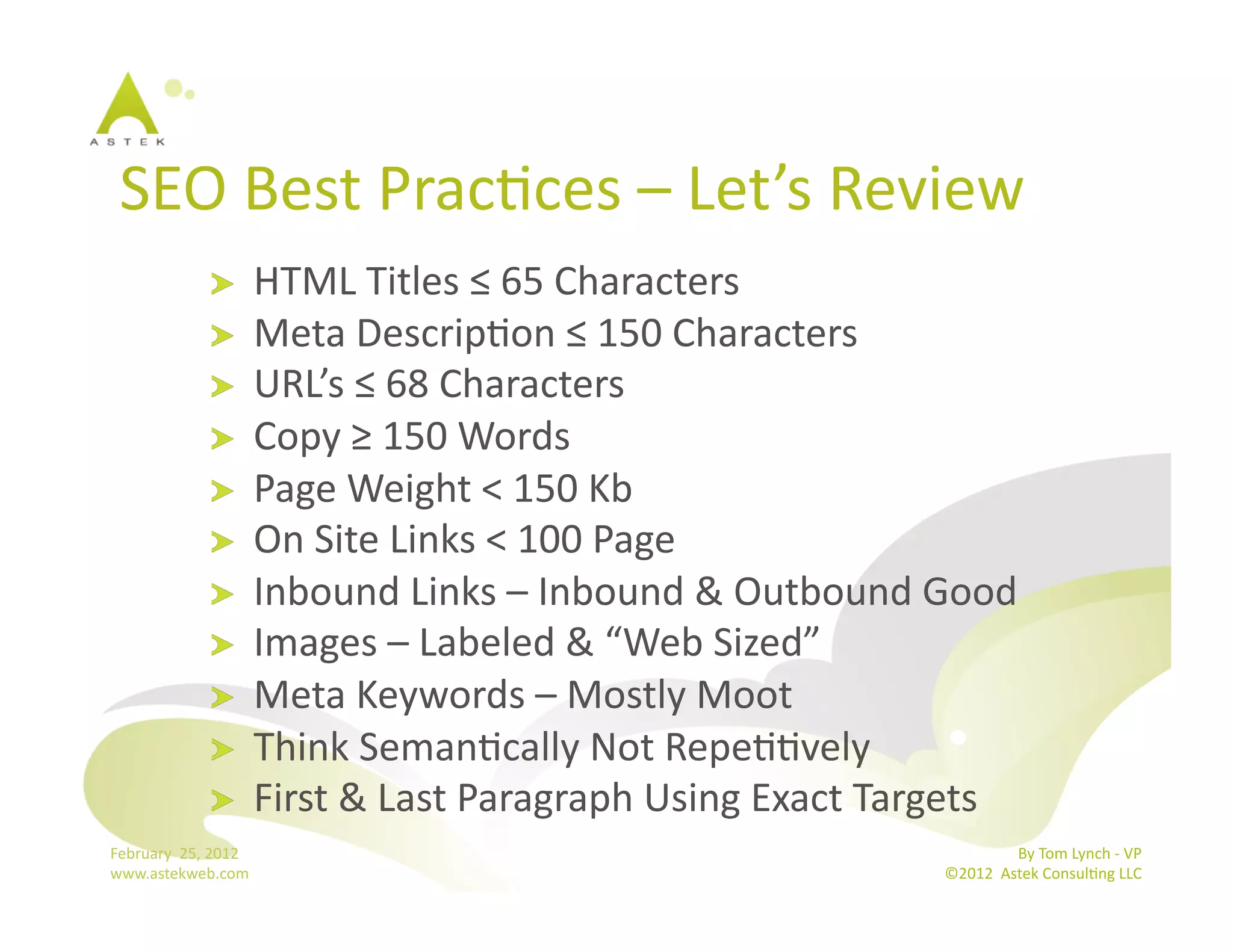 ASTEK

SEO Best Practices – Let's Review

HTML Titles ≤ 65 Characters
Meta Description ≤ 150 Characters
URL's ≤ 68 Characters
Copy ≥ 150 Words
Page Weight < 150 Kb
On Site Links < 100 Page
Inbound Links – Inbound & Outbound Good
Images – Labeled & "Web Sized"
Meta Keywords – Mostly Moot
Think Semantically Not Repetitively
First & Last Paragraph Using Exact Targets

February 25, 2012
www.astekweb.com

By Tom Lynch - VP
©2012 Astek Consulting LLC